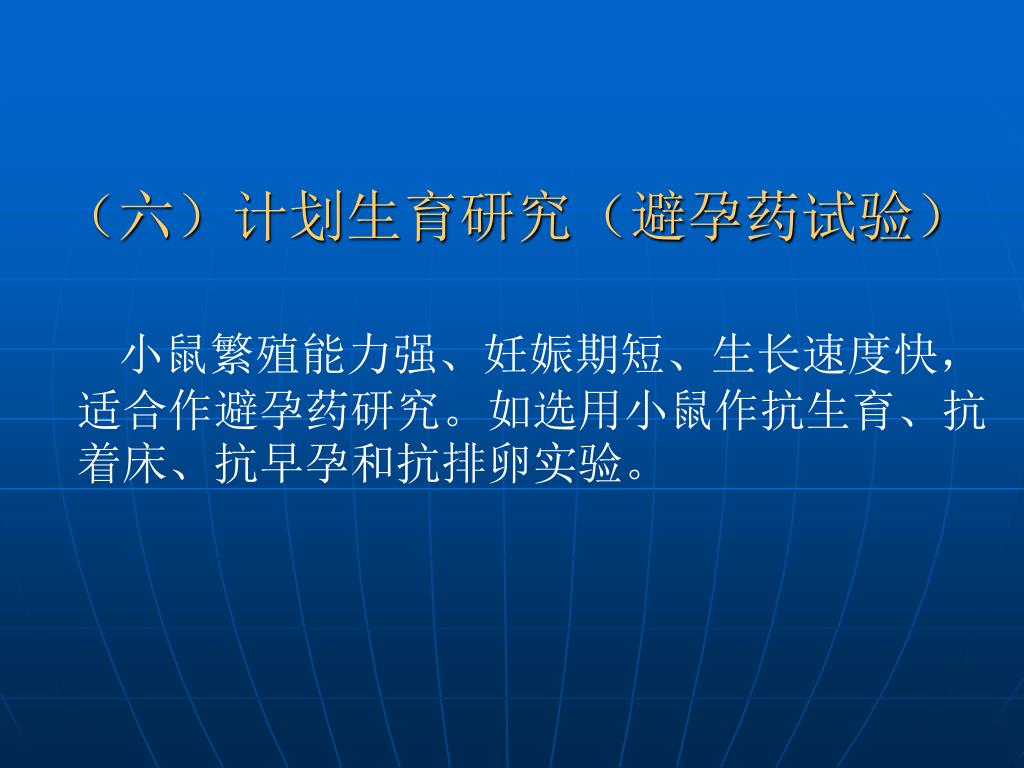 （六）计划生育研究（避孕药试验）

小鼠繁殖能力强、妊娠期短、生长速度快，适合作避孕药研究。如选用小鼠作抗生育、抗着床、抗早孕和抗排卵实验。